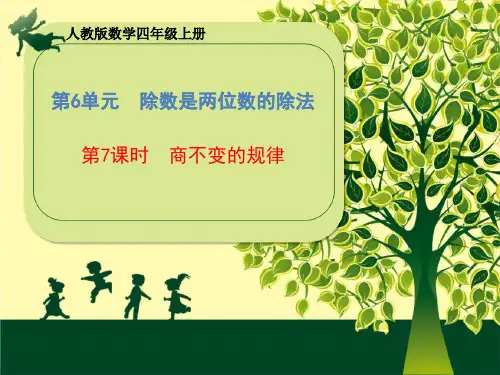 人教版数学四年级上册

第6单元　除数是两位数的除法

第7课时　商不变的规律